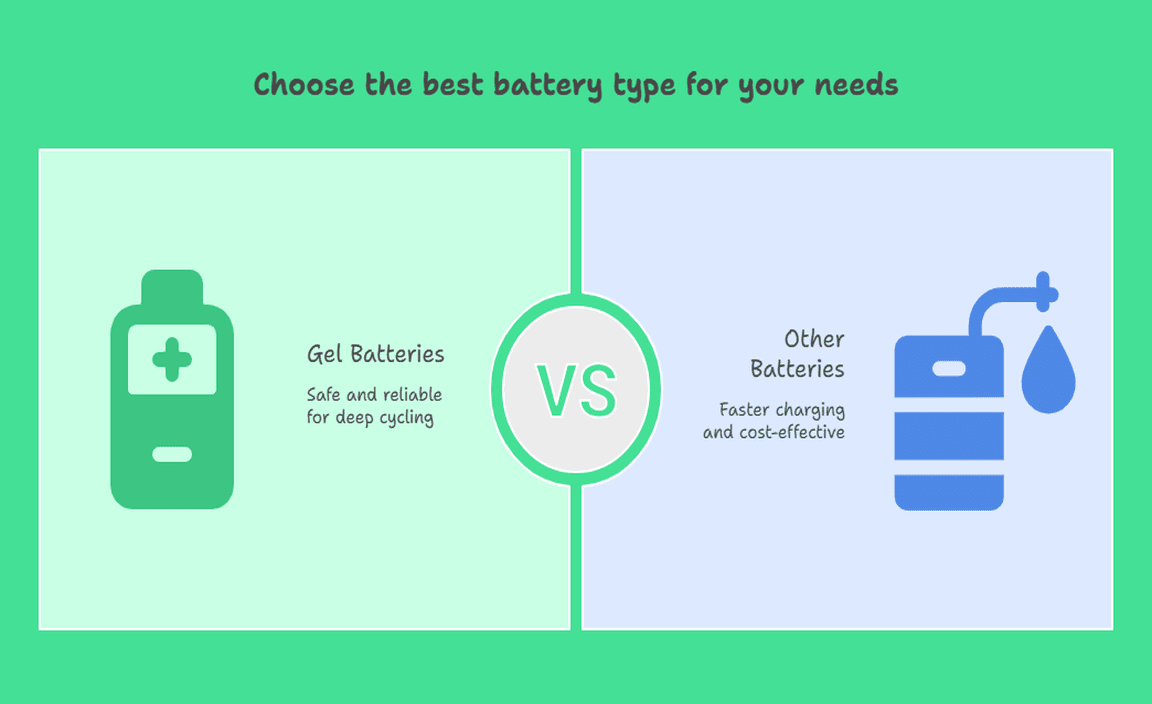 Choose the best battery type for your needs

Gel Batteries

Safe and reliable for deep cycling

VS

Other Batteries

Faster charging and cost-effective